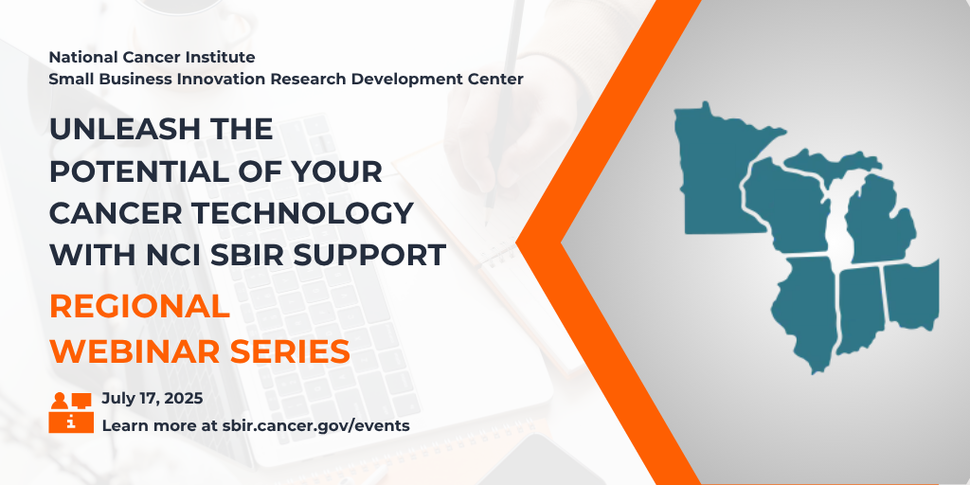 National Cancer Institute
Small Business Innovation Research Development Center

UNLEASH THE POTENTIAL OF YOUR CANCER TECHNOLOGY WITH NCI SBIR SUPPORT

REGIONAL WEBINAR SERIES

July 17, 2025
Learn more at sbir.cancer.gov/events